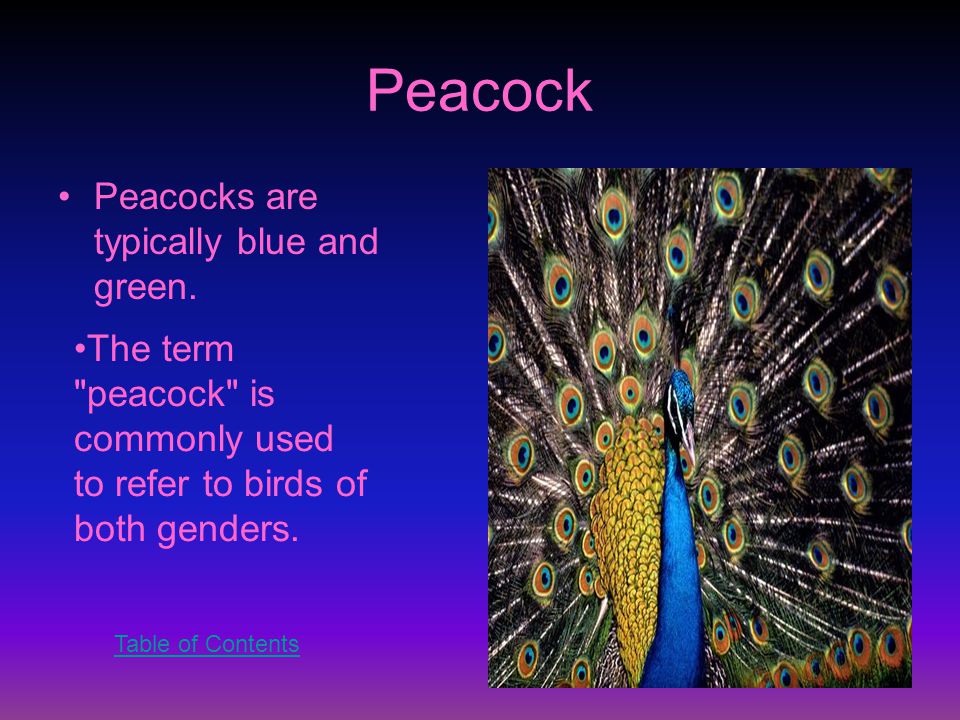 Peacock

• Peacocks are typically blue and green.

•The term "peacock" is commonly used to refer to birds of both genders.

Table of Contents